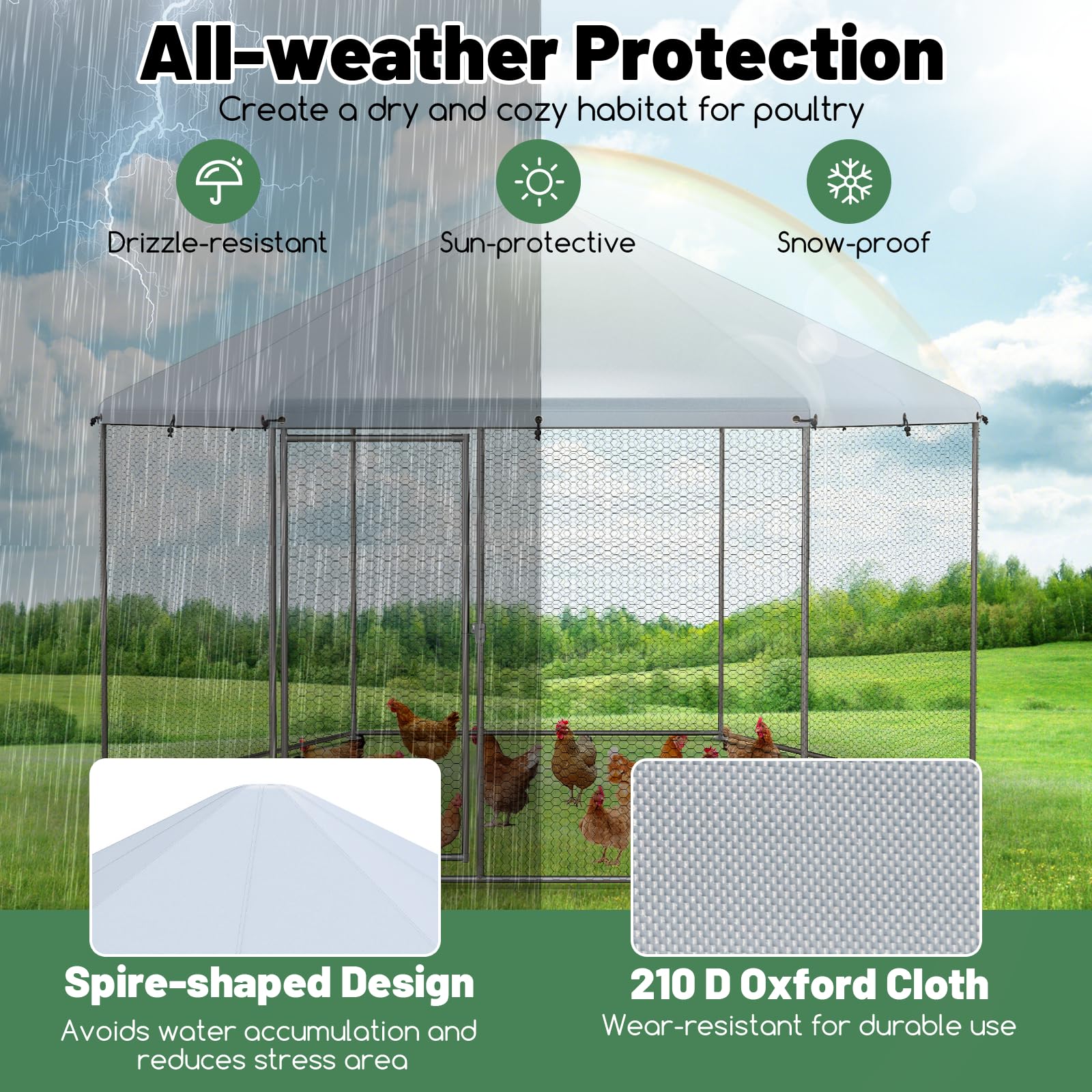 All-weather Protection

Create a dry and cozy habitat for poultry

Drizzle-resistant

Sun-protective

Snow-proof

Spire-shaped Design

Avoids water accumulation and reduces stress area

210 D Oxford Cloth

Wear-resistant for durable use